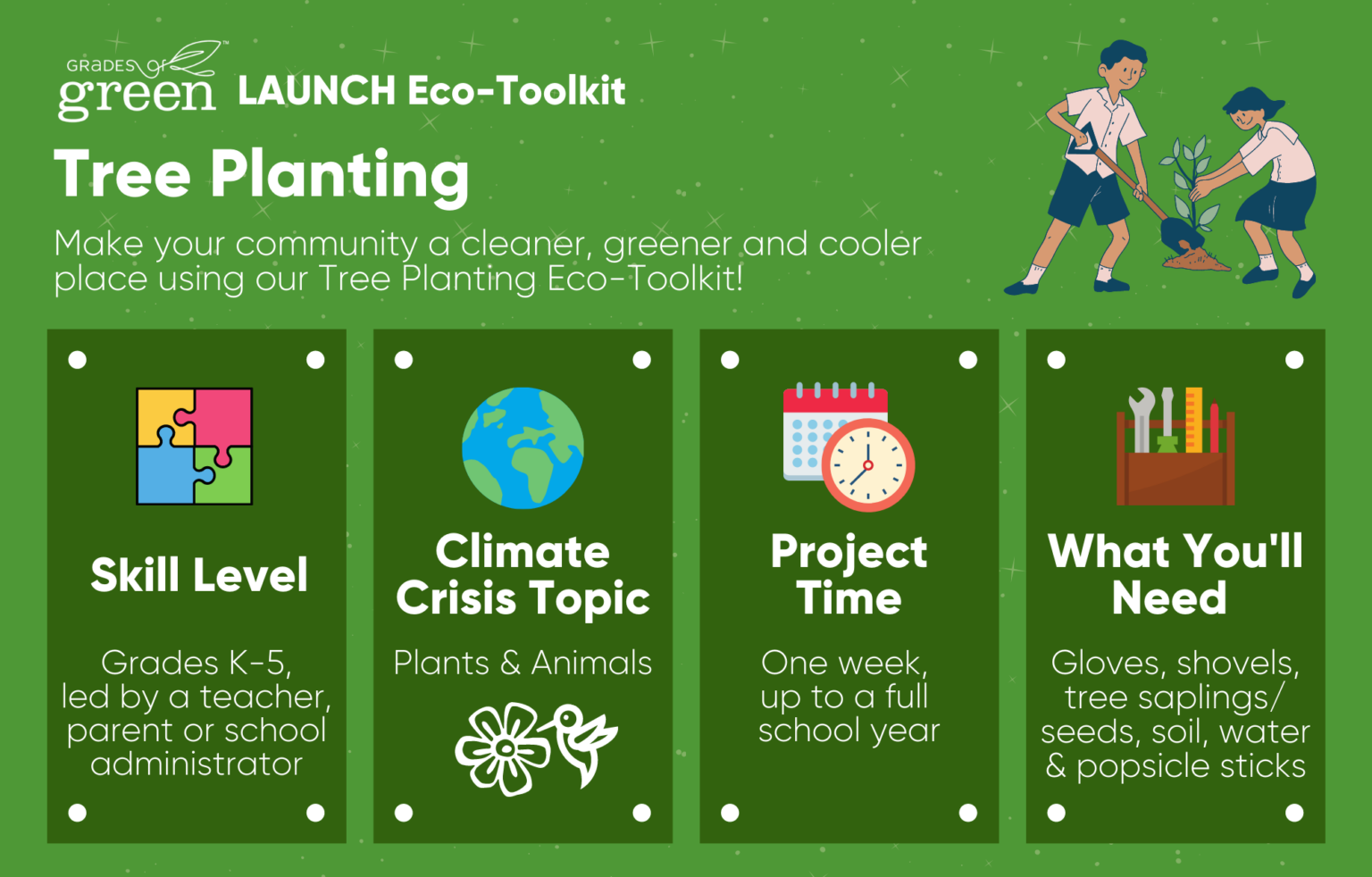 GRADES of green™ LAUNCH Eco-Toolkit

Tree Planting

Make your community a cleaner, greener and cooler place using our Tree Planting Eco-Toolkit!

Skill Level

Grades K-5, led by a teacher, parent or school administrator

Climate Crisis Topic

Plants & Animals

Project Time

One week, up to a full school year

What You'll Need

Gloves, shovels, tree saplings/ seeds, soil, water & popsicle sticks